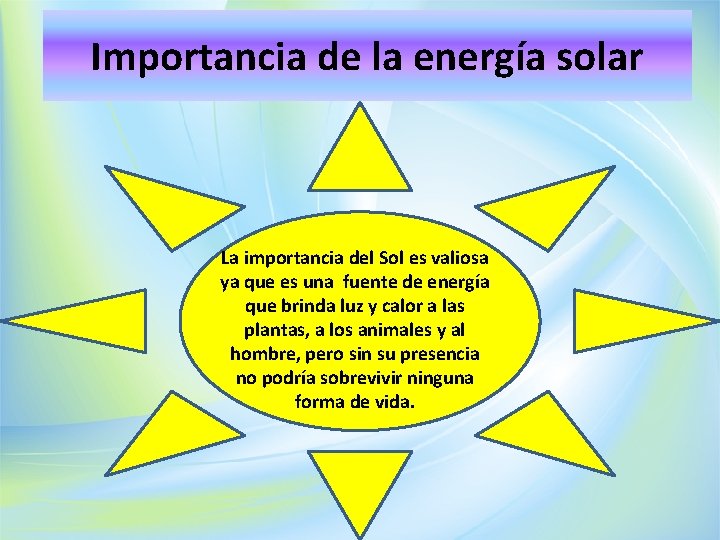 Importancia de la energía solar

La importancia del Sol es valiosa ya que es una fuente de energía que brinda luz y calor a las plantas, a los animales y al hombre, pero sin su presencia no podría sobrevivir ninguna forma de vida.